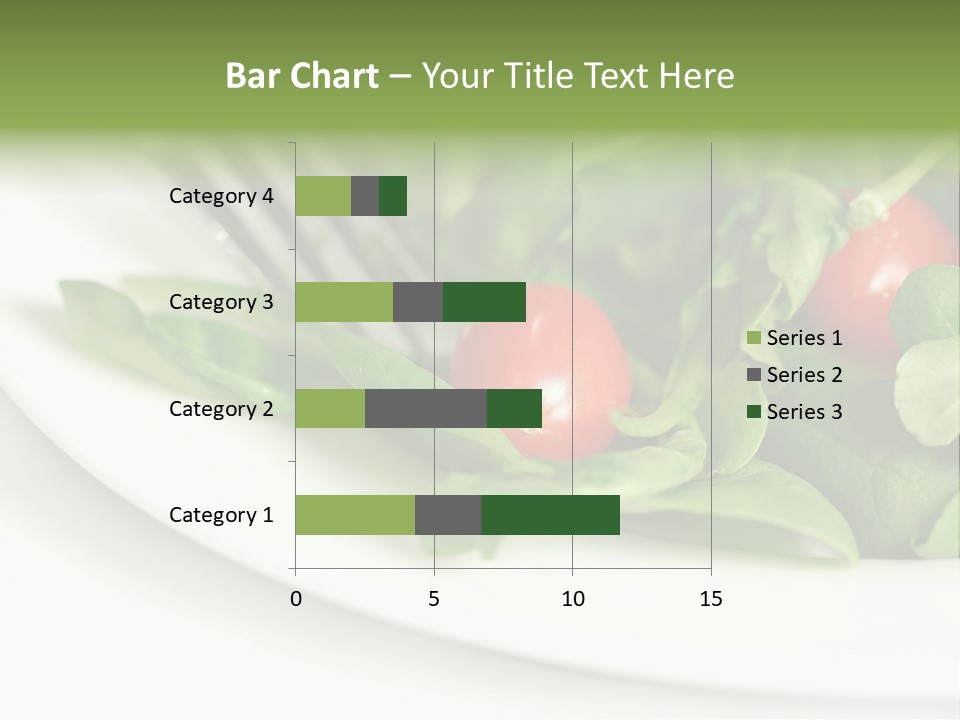 Bar Chart – Your Title Text Here

Category 4
Category 3
Category 2
Category 1

0
5
10
15

Series 1
Series 2
Series 3